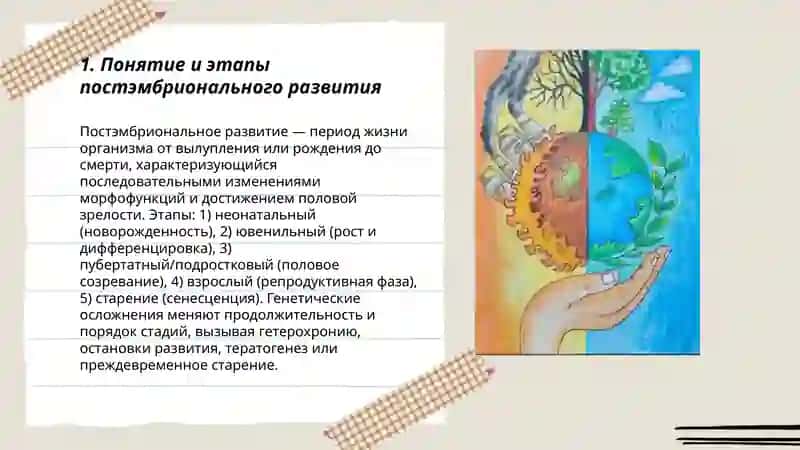 1. Понятие и этапы постэмбрионального развития

Постэмбриональное развитие — период жизни организма от вылупления или рождения до смерти, характеризующийся последовательными изменениями морфофункций и достижением половой зрелости. Этапы: 1) неонатальный (новорожденность), 2) ювенильный (рост и дифференцировка), 3) пубертатный/подростковый (половое созревание), 4) взрослый (репродуктивная фаза), 5) старение (сенесценция). Генетические осложнения меняют продолжительность и порядок стадий, вызывая гетерохронию, остановки развития, тератогенез или преждевременное старение.